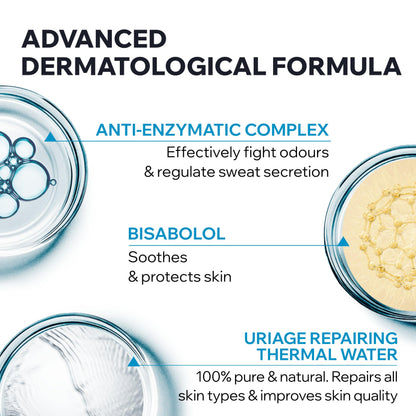 ADVANCED
DERMATOLOGICAL FORMULA

ANTI-ENZYMATIC COMPLEX
Effectively fight odours
& regulate sweat secretion

BISABOLOL
Soothes
& protects skin

URIAGE REPAIRING
THERMAL WATER
100% pure & natural. Repairs all
skin types & improves skin quality